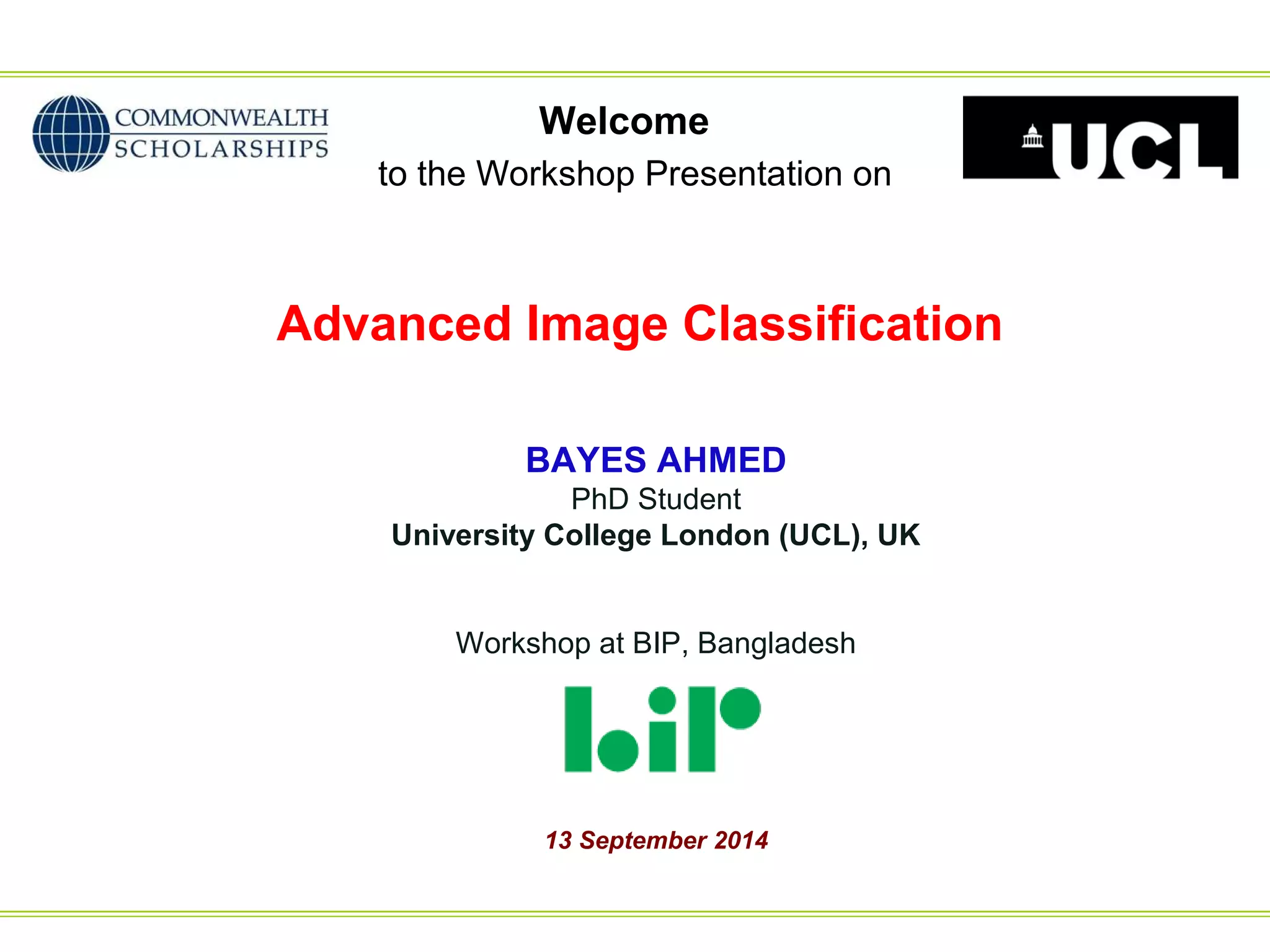 COMMONWEALTH
SCHOLARSHIPS

Welcome
to the Workshop Presentation on

UCL

Advanced Image Classification

BAYES AHMED
PhD Student
University College London (UCL), UK

Workshop at BIP, Bangladesh

bip

13 September 2014